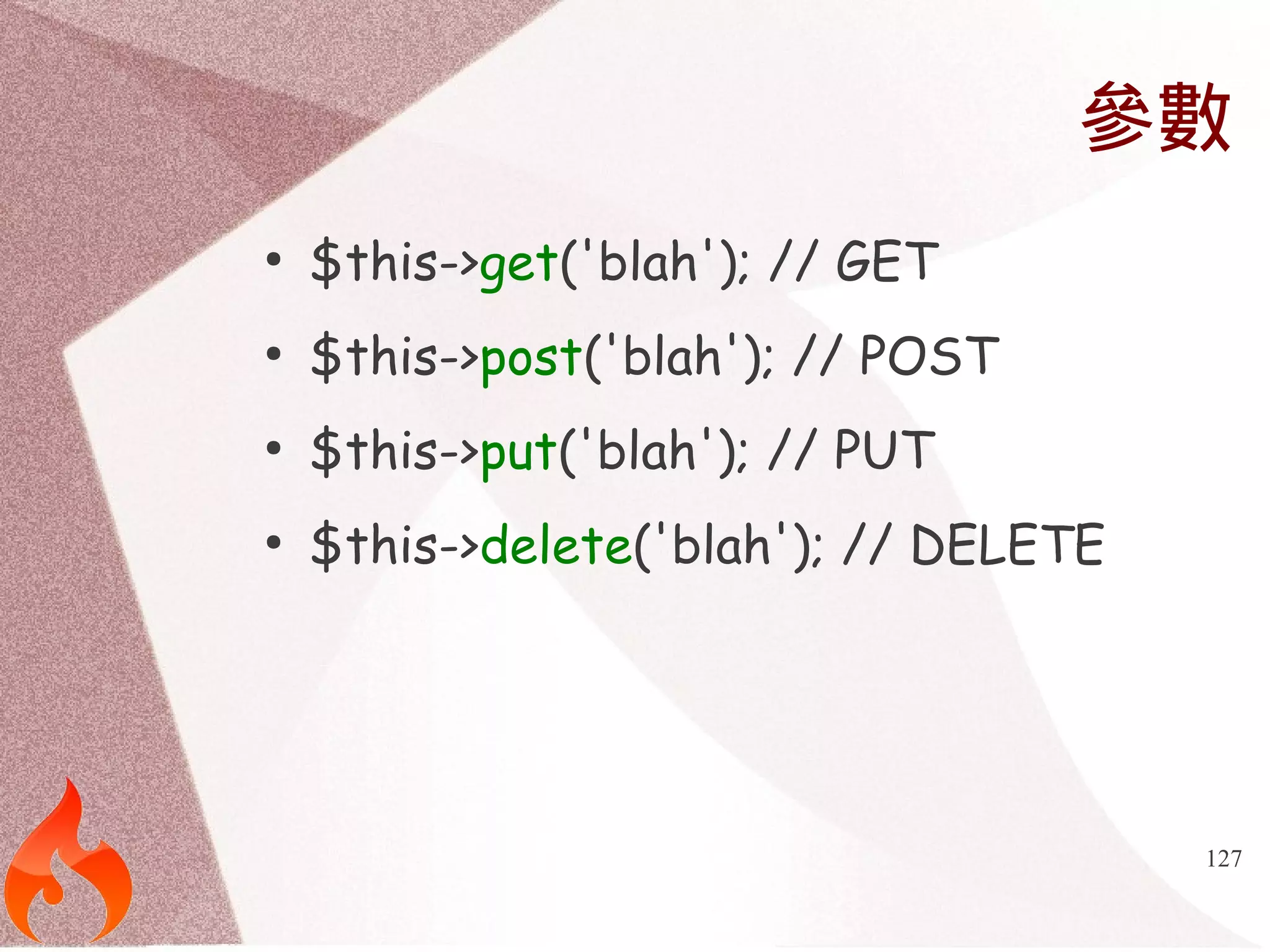 參數

• $this->get('blah'); // GET
• $this->post('blah'); // POST
• $this->put('blah'); // PUT
• $this->delete('blah'); // DELETE

127